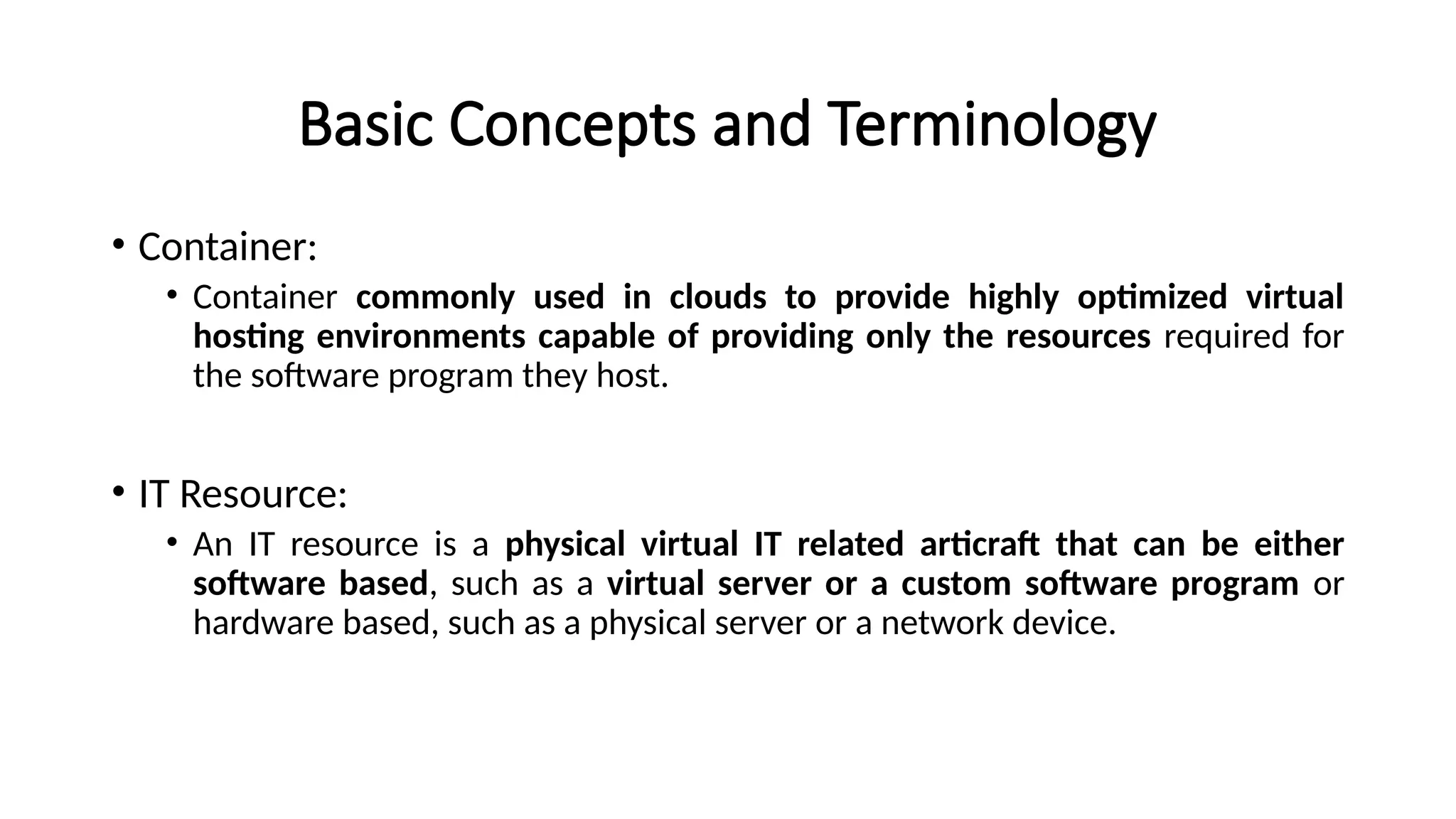 Basic Concepts and Terminology

• Container:

• Container commonly used in clouds to provide highly optimized virtual hosting environments capable of providing only the resources required for the software program they host.

• IT Resource:

• An IT resource is a physical virtual IT related articraft that can be either software based, such as a virtual server or a custom software program or hardware based, such as a physical server or a network device.